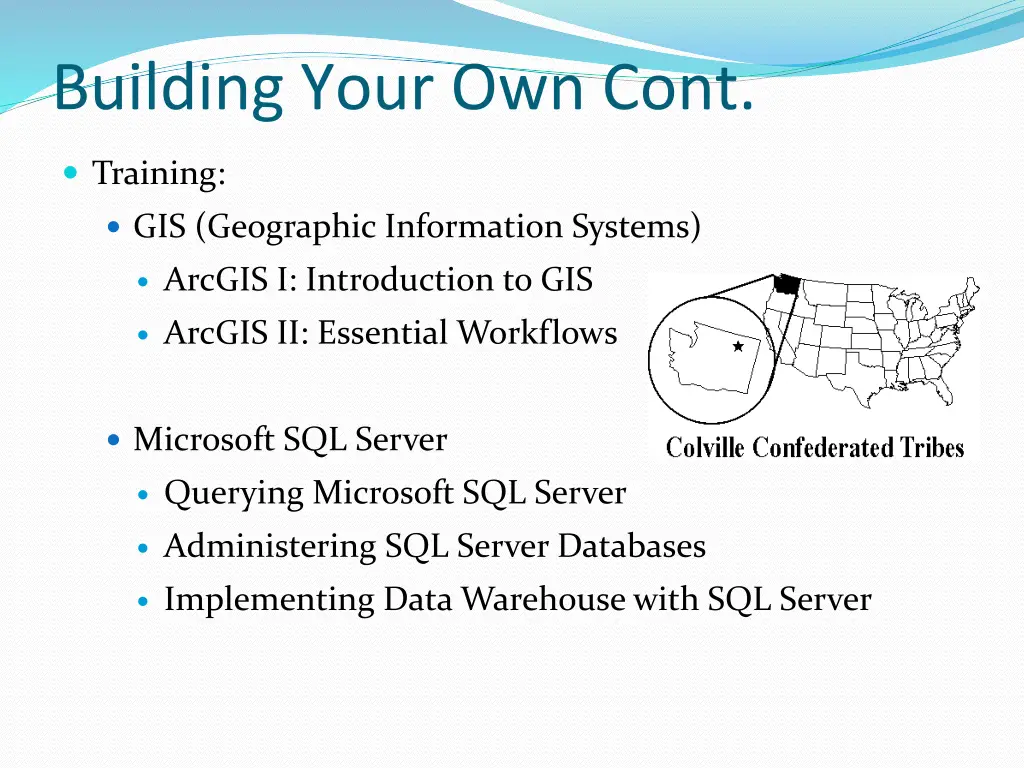 Building Your Own Cont.

Training:

GIS (Geographic Information Systems)

ArcGIS I: Introduction to GIS

ArcGIS II: Essential Workflows

Colville Confederated Tribes

Microsoft SQL Server

Querying Microsoft SQL Server

Administering SQL Server Databases

Implementing Data Warehouse with SQL Server